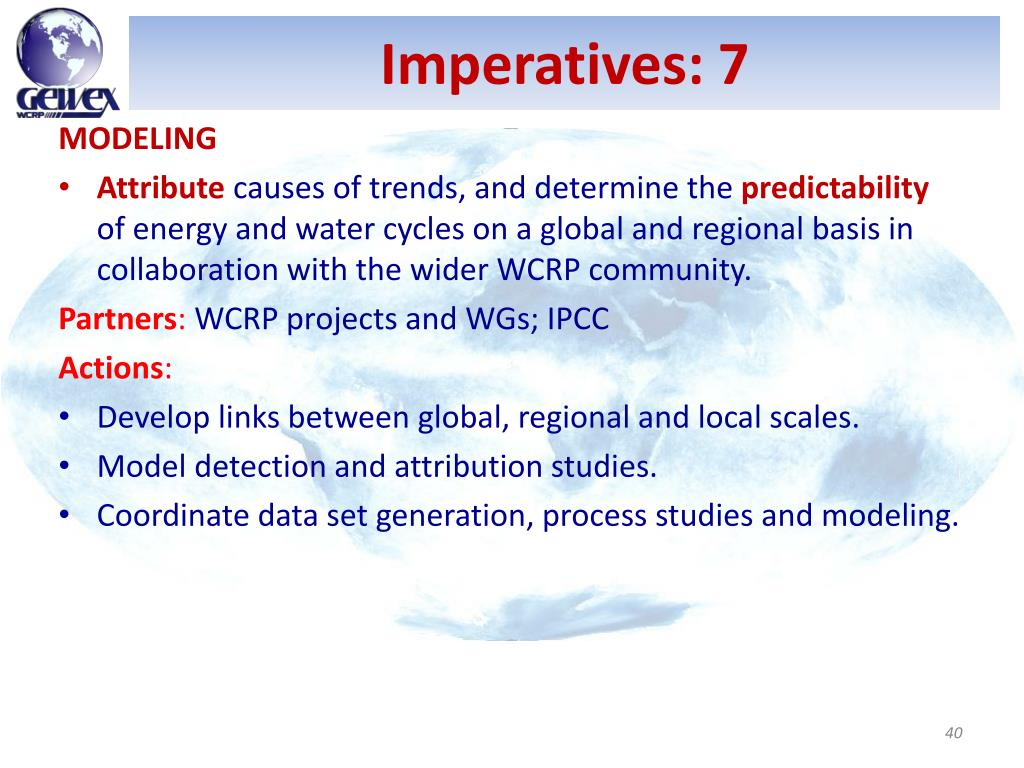 GEWEX
WCRP

Imperatives: 7

MODELING

• Attribute causes of trends, and determine the predictability of energy and water cycles on a global and regional basis in collaboration with the wider WCRP community.

Partners: WCRP projects and WGs; IPCC

Actions:

• Develop links between global, regional and local scales.
• Model detection and attribution studies.
• Coordinate data set generation, process studies and modeling.

40